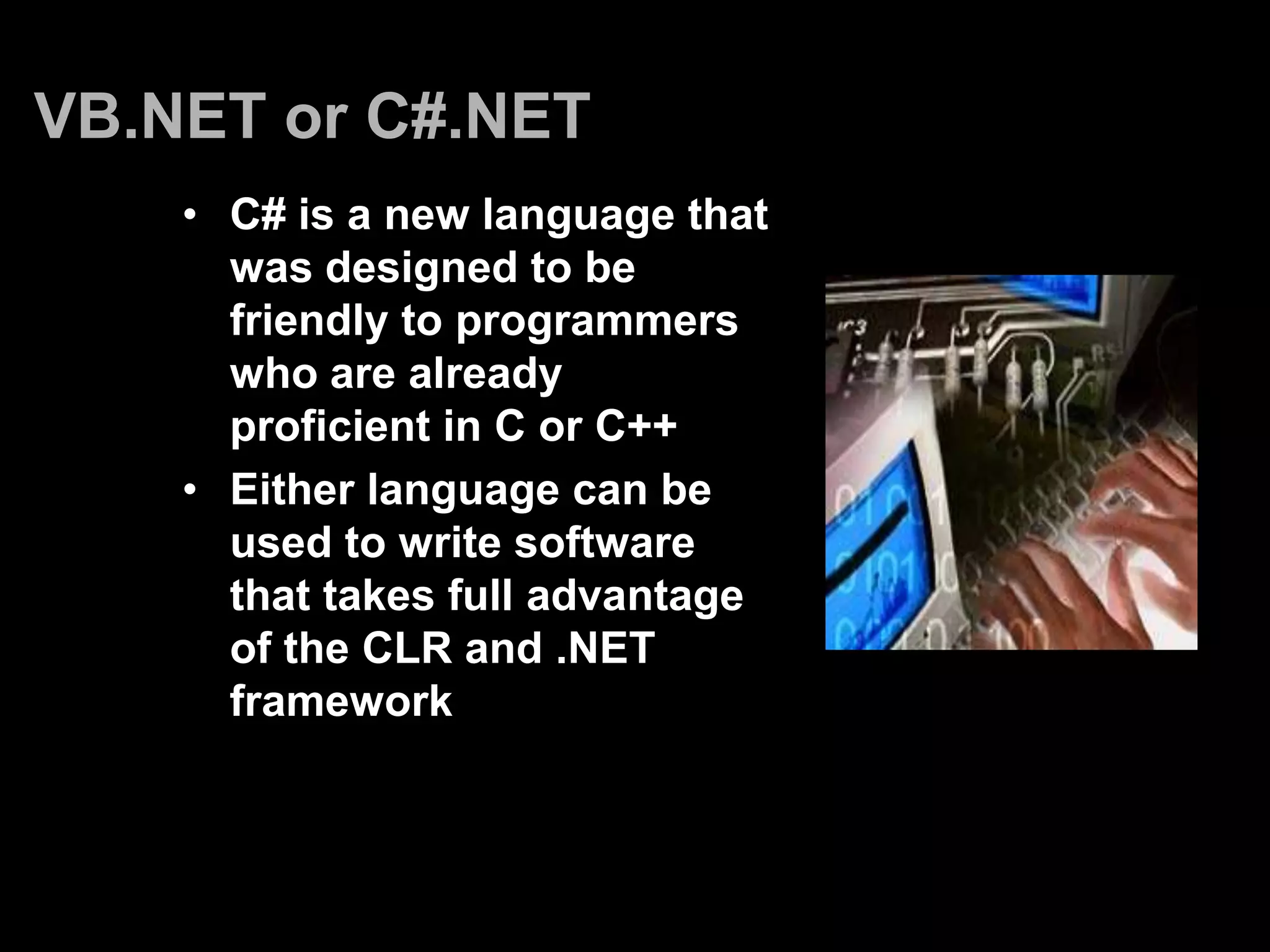 VB.NET or C#.NET

• C# is a new language that was designed to be friendly to programmers who are already proficient in C or C++

• Either language can be used to write software that takes full advantage of the CLR and .NET framework